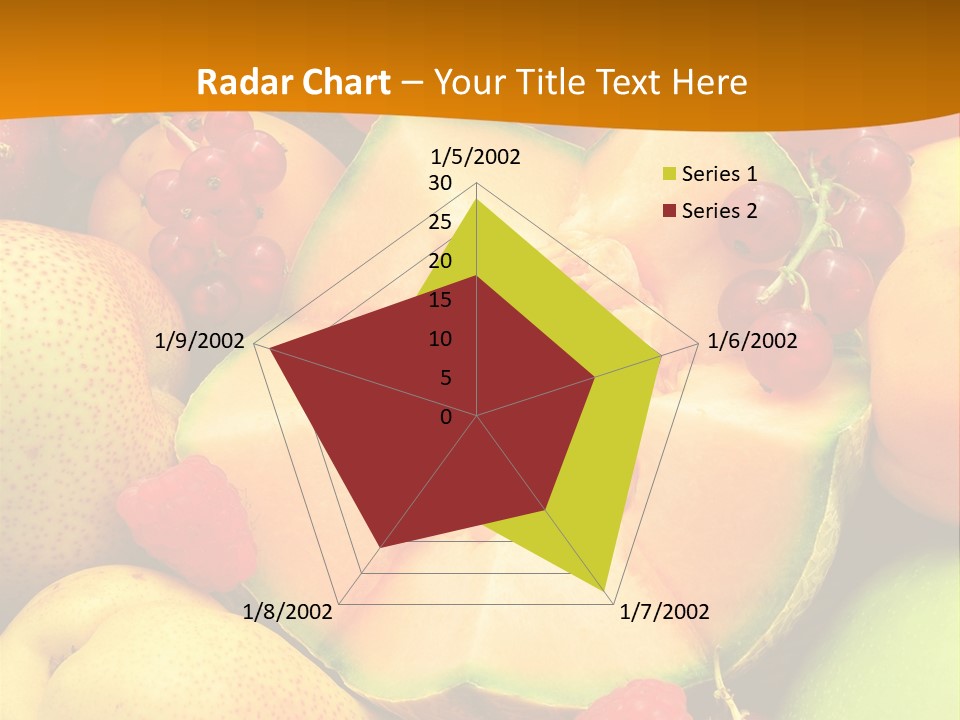 Radar Chart – Your Title Text Here

1/5/2002
30
25
20
15
10
5
0
1/6/2002
1/7/2002
1/8/2002
1/9/2002

Series 1
Series 2